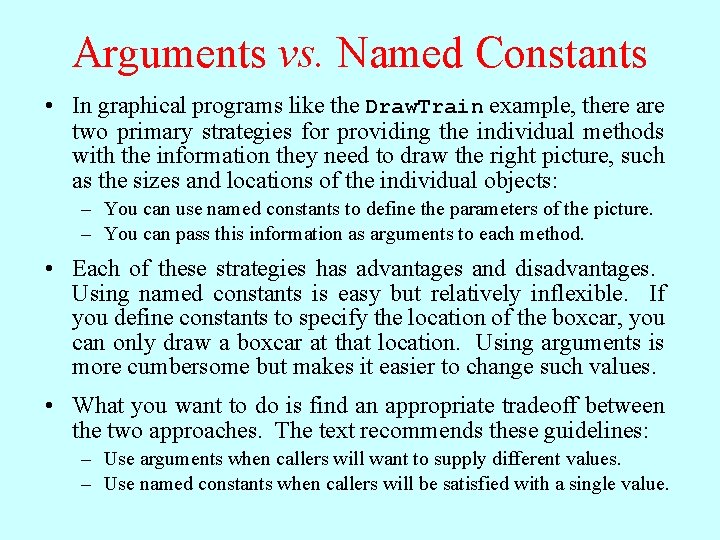 Arguments vs. Named Constants

• In graphical programs like the DrawTrain example, there are two primary strategies for providing the individual methods with the information they need to draw the right picture, such as the sizes and locations of the individual objects:

– You can use named constants to define the parameters of the picture.

– You can pass this information as arguments to each method.

• Each of these strategies has advantages and disadvantages. Using named constants is easy but relatively inflexible. If you define constants to specify the location of the boxcar, you can only draw a boxcar at that location. Using arguments is more cumbersome but makes it easier to change such values.

• What you want to do is find an appropriate tradeoff between the two approaches. The text recommends these guidelines:

– Use arguments when callers will want to supply different values.

– Use named constants when callers will be satisfied with a single value.